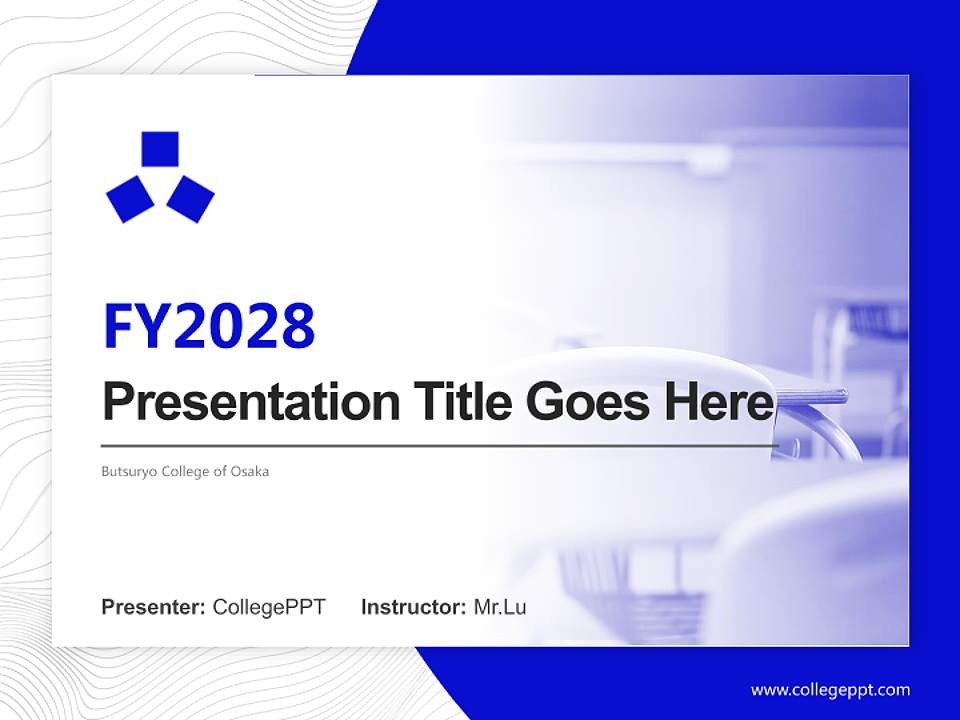 FY2028

Presentation Title Goes Here

Butsuryo College of Osaka

Presenter: CollegePPT Instructor: Mr.Lu

www.collegeppt.com